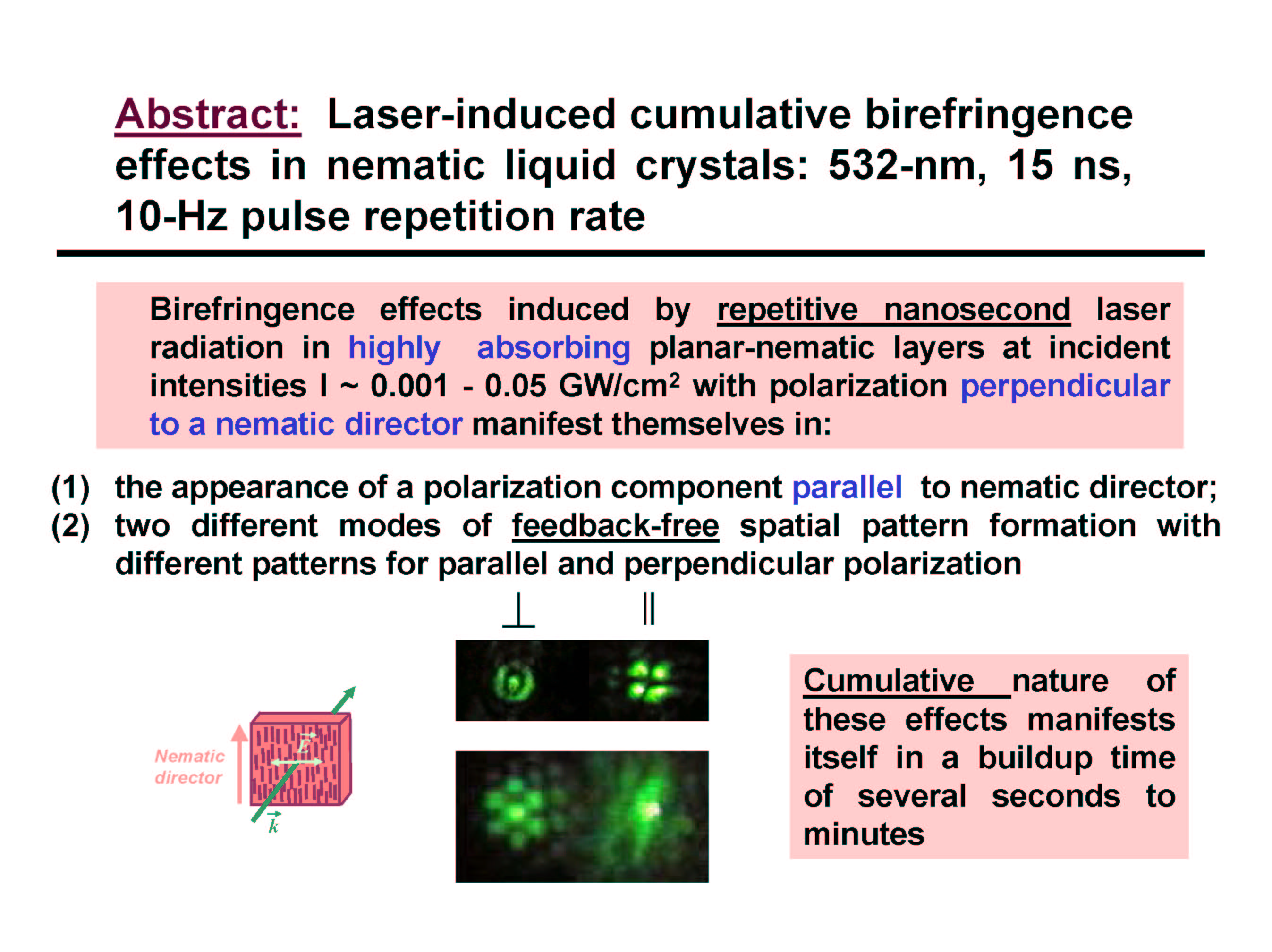 Abstract: Laser-induced cumulative birefringence effects in nematic liquid crystals: 532-nm, 15 ns, 10-Hz pulse repetition rate

Birefringence effects induced by repetitive nanosecond laser radiation in highly absorbing planar-nematic layers at incident intensities I ~ 0.001 - 0.05 GW/cm$^2$ with polarization perpendicular to a nematic director manifest themselves in:

(1) the appearance of a polarization component parallel to nematic director;
(2) two different modes of feedback-free spatial pattern formation with different patterns for parallel and perpendicular polarization

$\perp$ $\parallel$

Nematic director

$\vec{E}$

$\vec{k}$

Cumulative nature of these effects manifests itself in a buildup time of several seconds to minutes